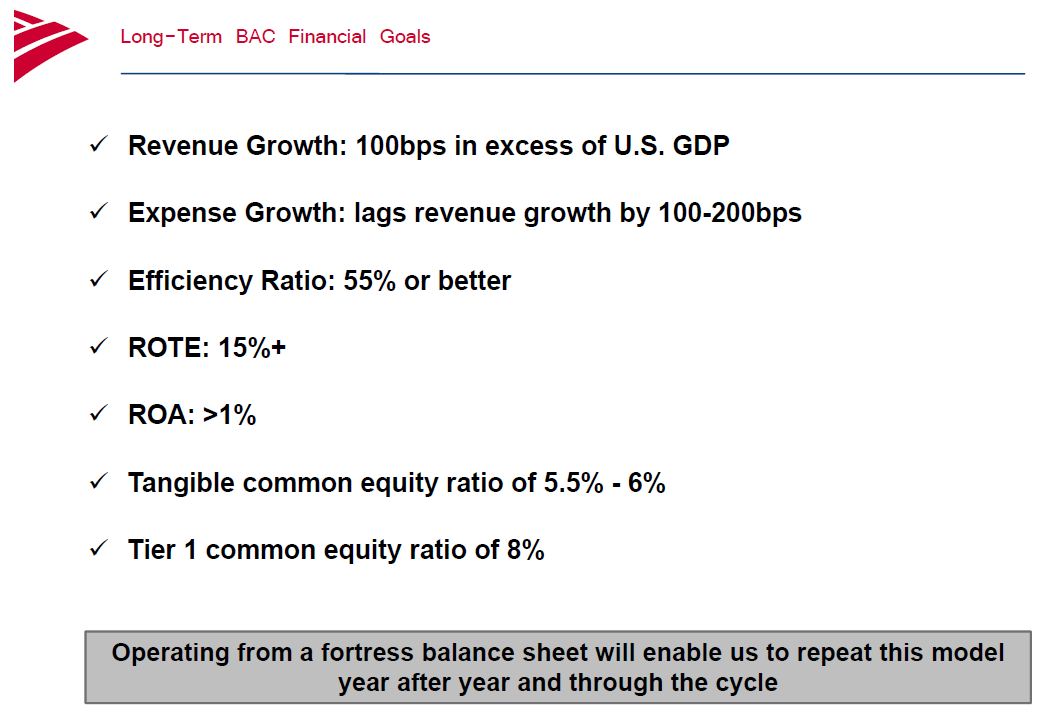 Long-Term BAC Financial Goals

✓ Revenue Growth: 100bps in excess of U.S. GDP

✓ Expense Growth: lags revenue growth by 100-200bps

✓ Efficiency Ratio: 55% or better

✓ ROTE: 15%+

✓ ROA: >1%

✓ Tangible common equity ratio of 5.5% - 6%

✓ Tier 1 common equity ratio of 8%

Operating from a fortress balance sheet will enable us to repeat this model year after year and through the cycle